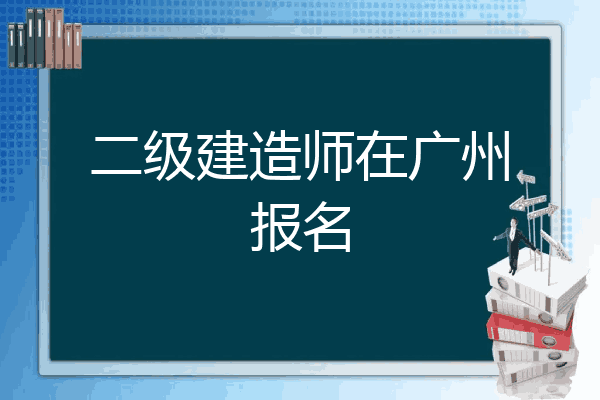 二级建造师在广州报名